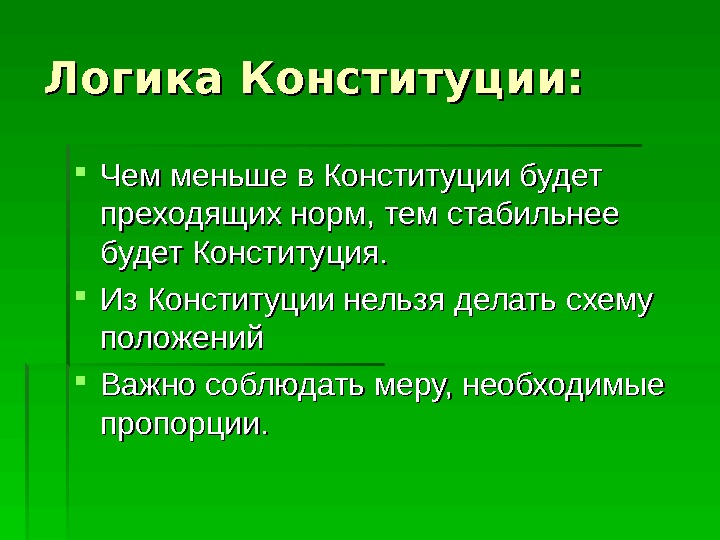 Логика Конституции:

Чем меньше в Конституции будет преходящих норм, тем стабильнее будет Конституция.

Из Конституции нельзя делать схему положений

Важно соблюдать меру, необходимые пропорции.